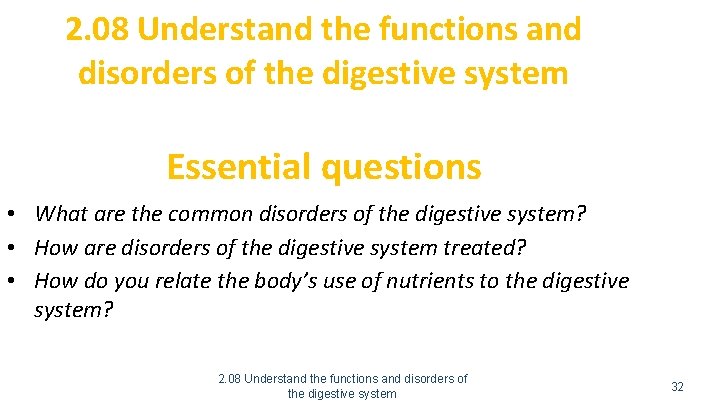 2.08 Understand the functions and disorders of the digestive system

Essential questions

• What are the common disorders of the digestive system?
• How are disorders of the digestive system treated?
• How do you relate the body's use of nutrients to the digestive system?

2.08 Understand the functions and disorders of the digestive system

32